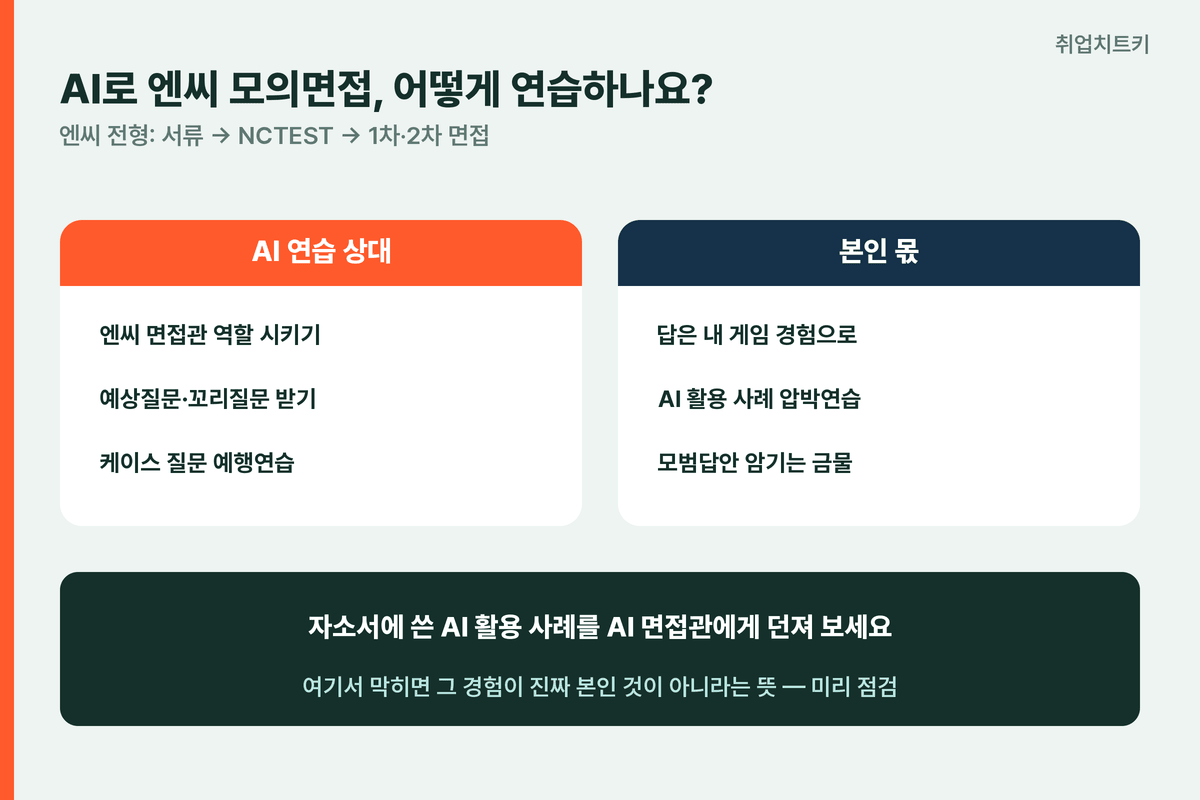 취업치트키

AI로 엔씨 모의면접, 어떻게 연습하나요?

엔씨 전형: 서류 → NCTEST → 1차·2차 면접

AI 연습 상대

엔씨 면접관 역할 시키기

예상질문·꼬리질문 받기

케이스 질문 예행연습

본인 몫

답은 내 게임 경험으로

AI 활용 사례 압박연습

모범답안 암기는 금물

자소서에 쓴 AI 활용 사례를 AI 면접관에게 던져 보세요

여기서 막히면 그 경험이 진짜 본인 것이 아니라는 뜻 — 미리 점검